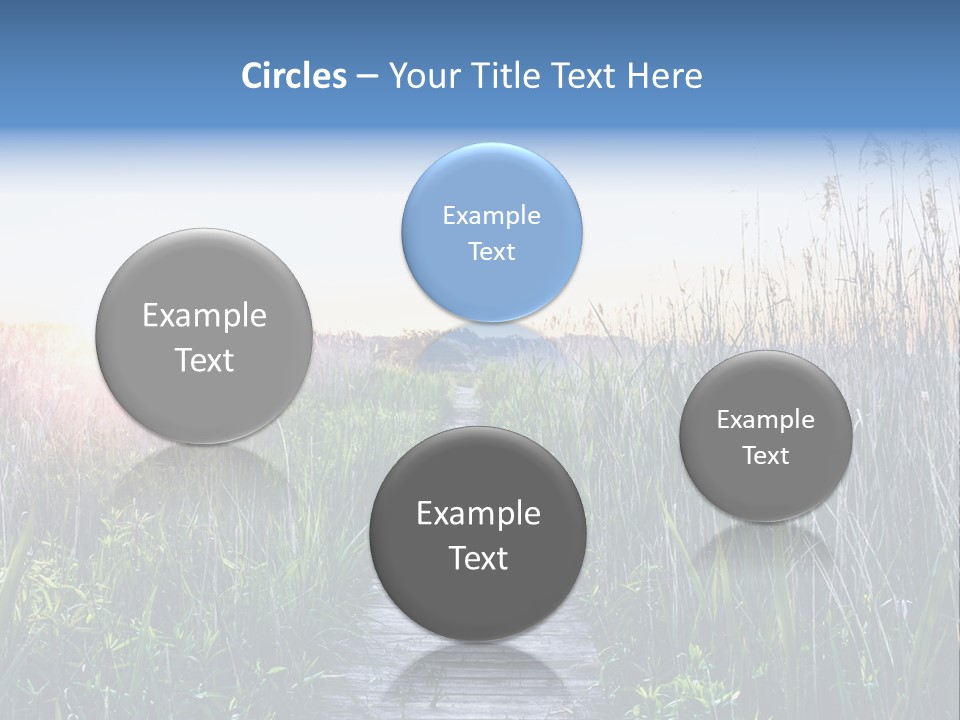 Circles – Your Title Text Here

Example Text

Example Text

Example Text

Example Text